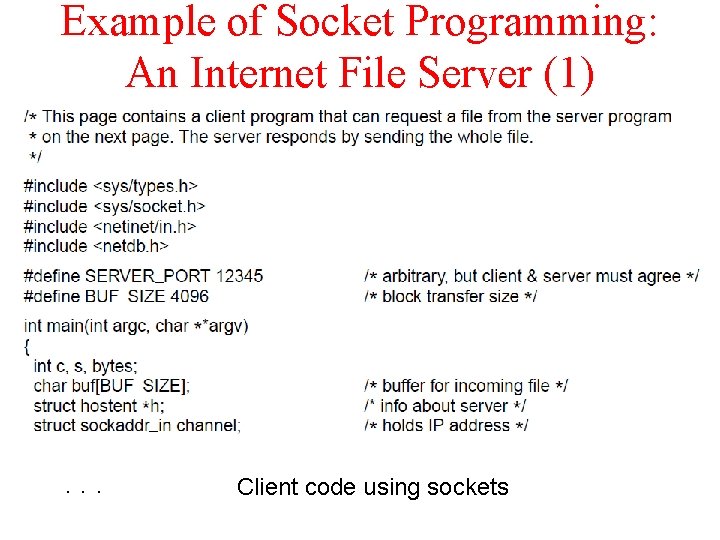 Example of Socket Programming: An Internet File Server (1)

/* This page contains a client program that can request a file from the server program
 * on the next page. The server responds by sending the whole file.
 */

#include <sys/types.h>
#include <sys/socket.h>
#include <netinet/in.h>
#include <netdb.h>

#define SERVER_PORT 12345 /* arbitrary, but client & server must agree */
#define BUF SIZE 4096 /* block transfer size */

int main(int argc, char **argv)
{
 int c, s, bytes;
 char buf[BUF SIZE]; /* buffer for incoming file */
 struct hostent *h; /* info about server */
 struct sockaddr_in channel; /* holds IP address */

. . .

Client code using sockets